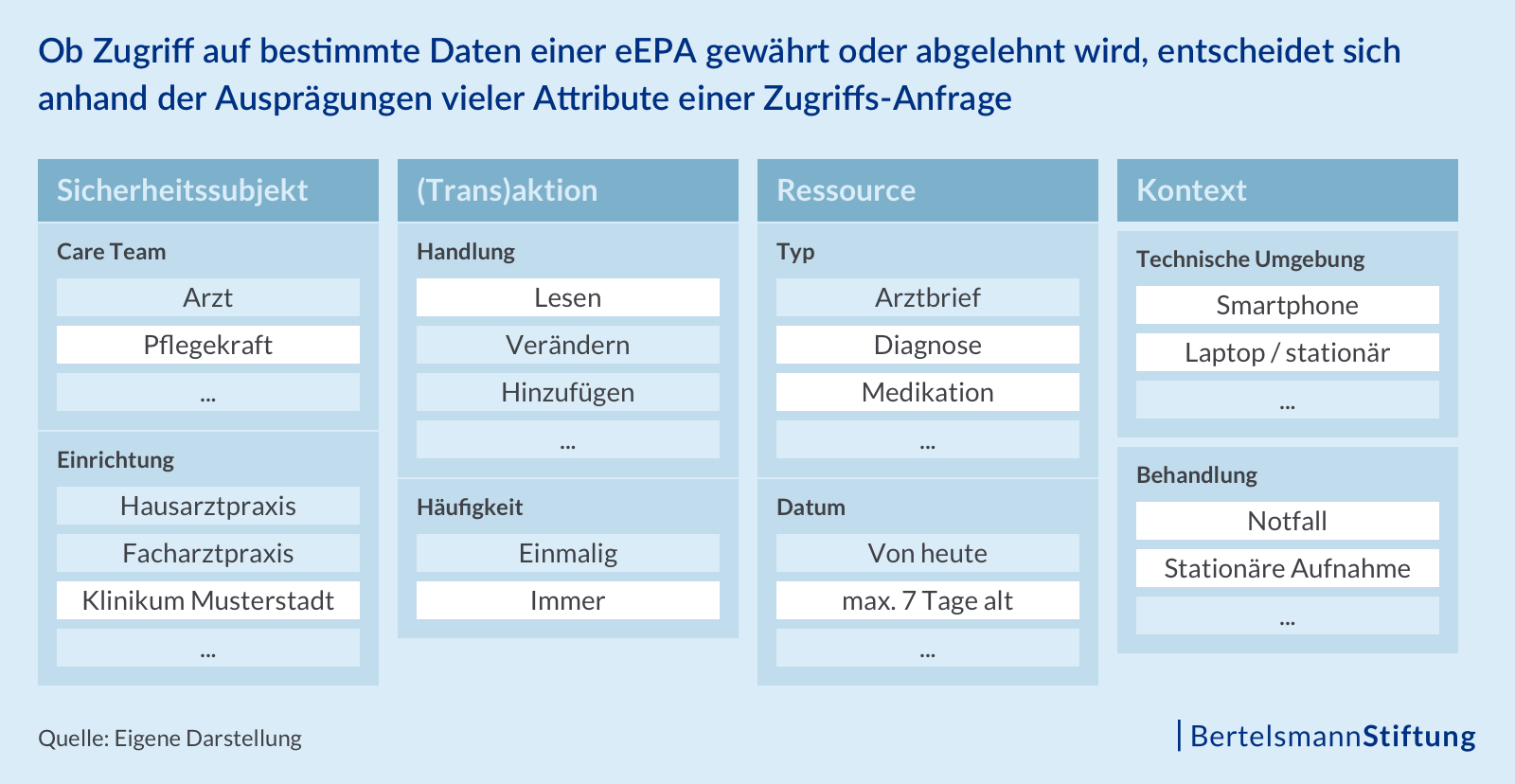 Ob Zugriff auf bestimmte Daten einer eEPA gewährt oder abgelehnt wird, entscheidet sich anhand der Ausprägungen vieler Attribute einer Zugriffs-Anfrage

Sicherheitssubjekt

Care Team
Arzt
Pflegekraft
...

Einrichtung
Hausarztpraxis
Facharztpraxis
Klinikum Musterstadt
...

(Trans)aktion

Handlung
Lesen
Verändern
Hinzufügen
...

Häufigkeit
Einmalig
Immer

Ressource

Typ
Arztbrief
Diagnose
Medikation
...

Datum
Von heute
max. 7 Tage alt
...

Kontext

Technische Umgebung
Smartphone
Laptop / stationär
...

Behandlung
Notfall
Stationäre Aufnahme
...

Quelle: Eigene Darstellung

BertelsmannStiftung